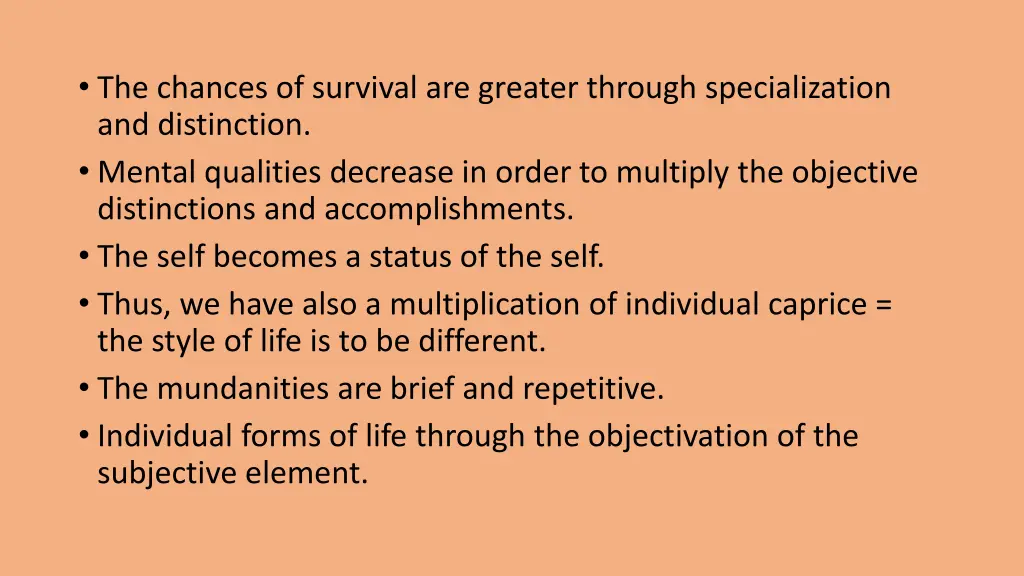 • The chances of survival are greater through specialization and distinction.
• Mental qualities decrease in order to multiply the objective distinctions and accomplishments.
• The self becomes a status of the self.
• Thus, we have also a multiplication of individual caprice = the style of life is to be different.
• The mundanities are brief and repetitive.
• Individual forms of life through the objectivation of the subjective element.